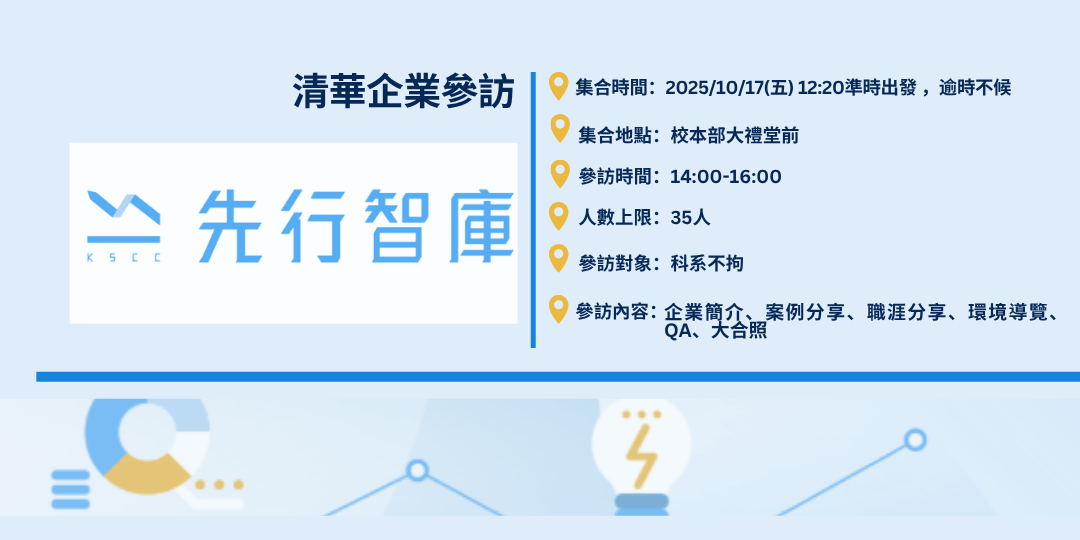 清華企業參訪

KSCC 先行智庫

集合時間：2025/10/17(五) 12:20準時出發，逾時不候

集合地點：校本部大禮堂前

參訪時間：14:00-16:00

人數上限：35人

參訪對象：科系不拘

參訪內容：企業簡介、案例分享、職涯分享、環境導覽、QA、大合照